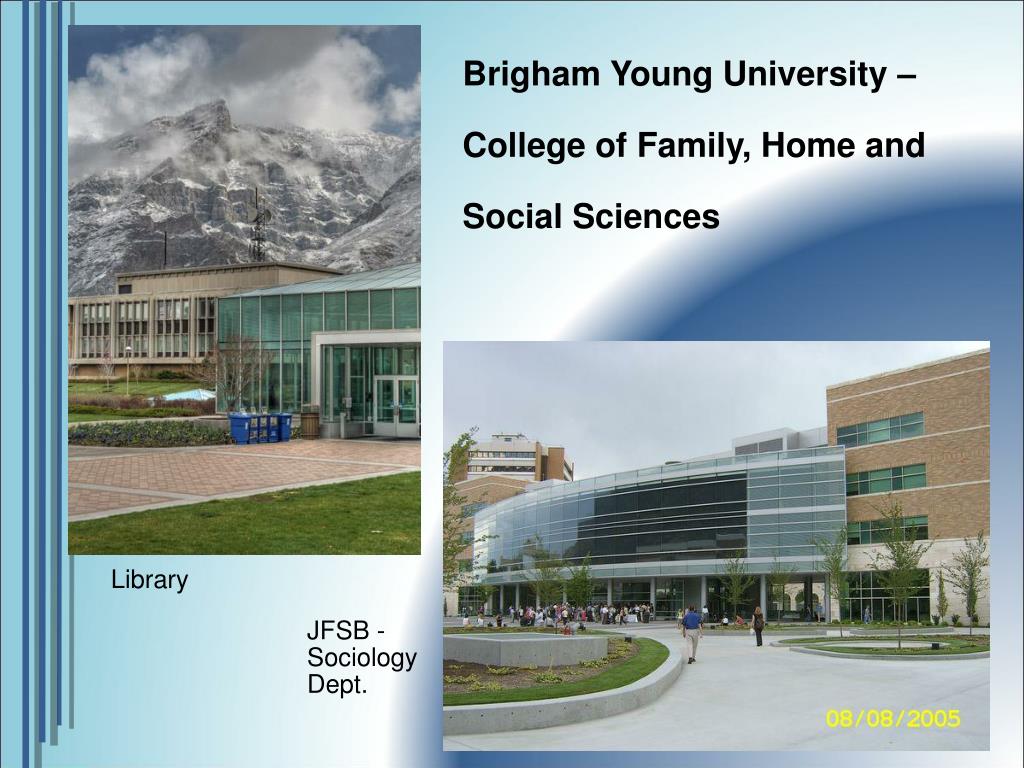 Brigham Young University –

College of Family, Home and

Social Sciences

Library

JFSB - Sociology Dept.

08/08/2005